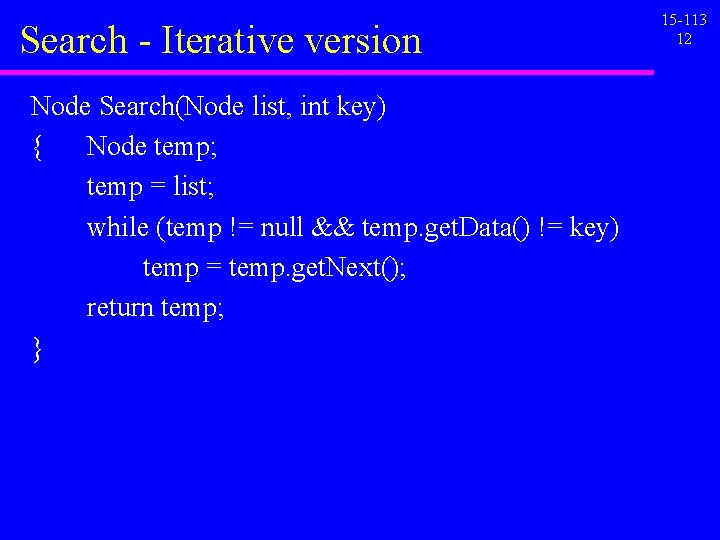 Search - Iterative version

15-113
12

Node Search(Node list, int key)
{ Node temp;
temp = list;
while (temp != null && temp.getData() != key)
temp = temp.getNext();
return temp;
}